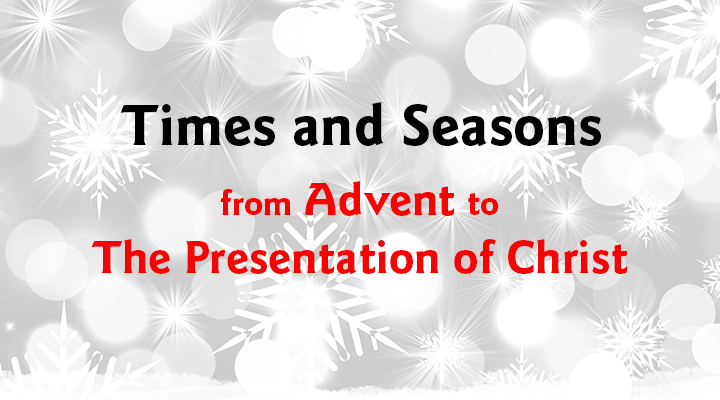 Times and Seasons

from Advent to
The Presentation of Christ